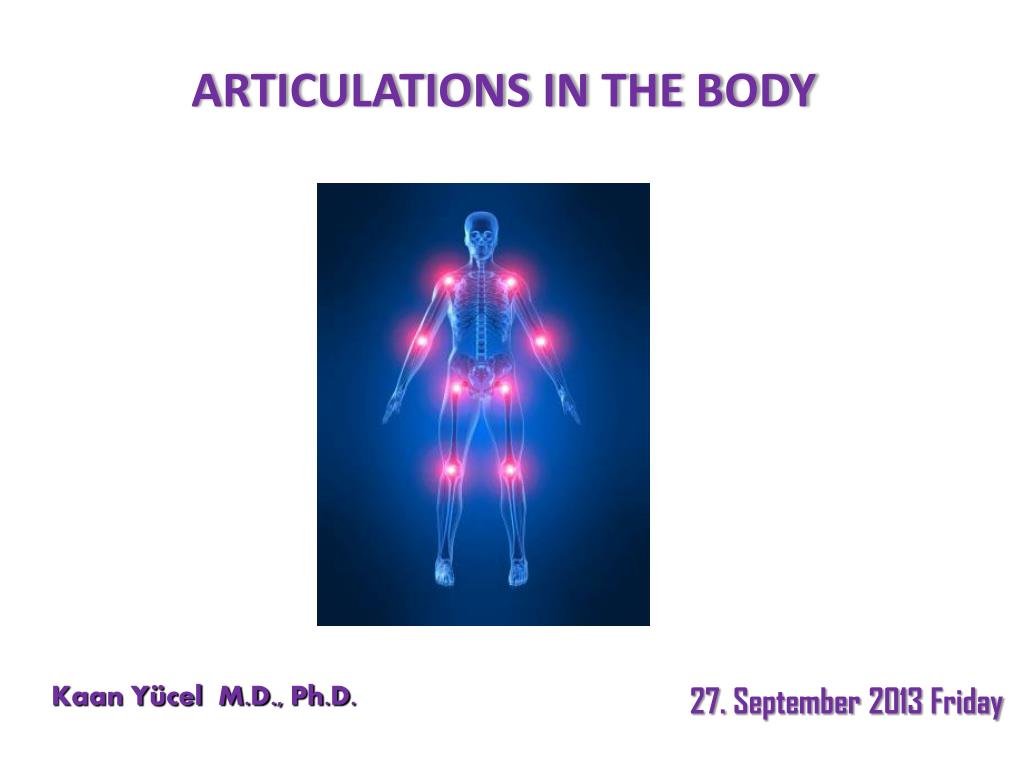 ARTICULATIONS IN THE BODY

Kaan Yücel M.D., Ph.D.

27. September 2013 Friday